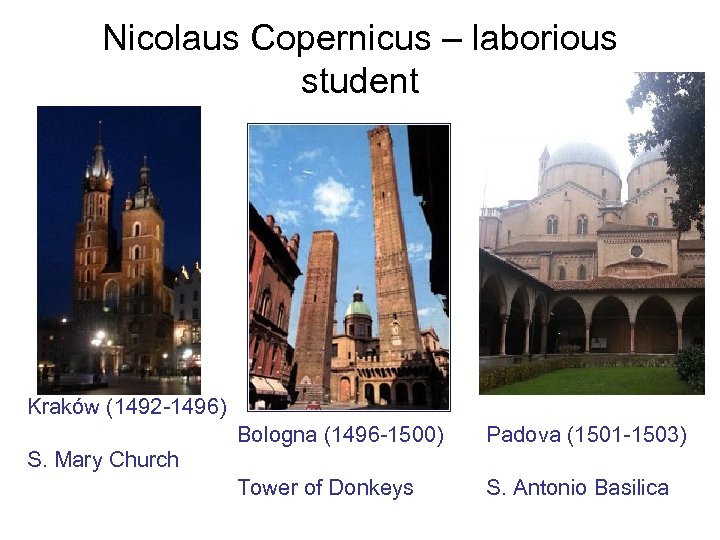 Nicolaus Copernicus – laborious student

Kraków (1492-1496)

S. Mary Church

Bologna (1496-1500)

Tower of Donkeys

Padova (1501-1503)

S. Antonio Basilica